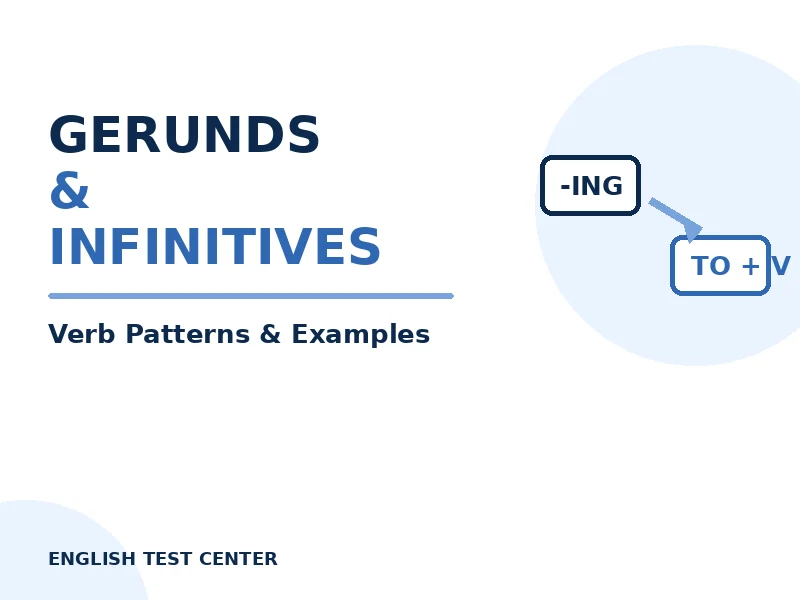 GERUNDS
&
INFINITIVES

Verb Patterns & Examples

-ING

TO + V

ENGLISH TEST CENTER